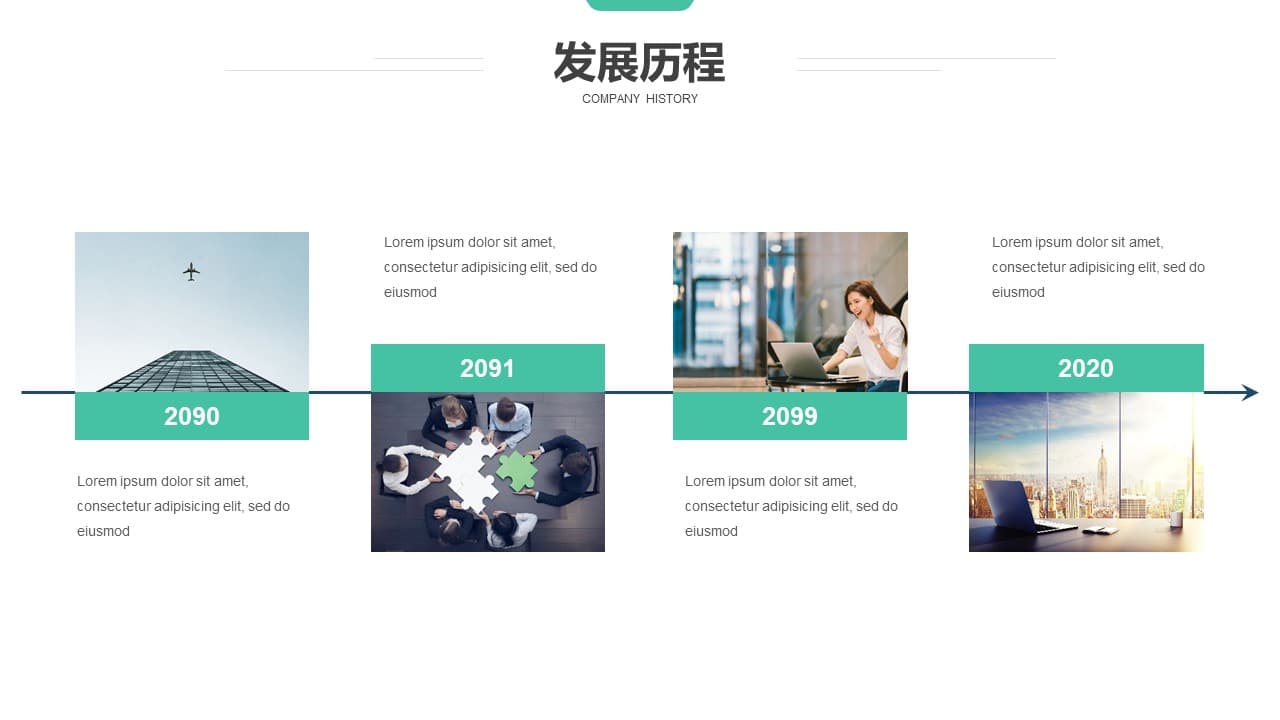 发展历程
COMPANY HISTORY

2090

Lorem ipsum dolor sit amet, consectetur adipisicing elit, sed do eiusmod

Lorem ipsum dolor sit amet, consectetur adipisicing elit, sed do eiusmod

2091

2099

Lorem ipsum dolor sit amet, consectetur adipisicing elit, sed do eiusmod

Lorem ipsum dolor sit amet, consectetur adipisicing elit, sed do eiusmod

2020